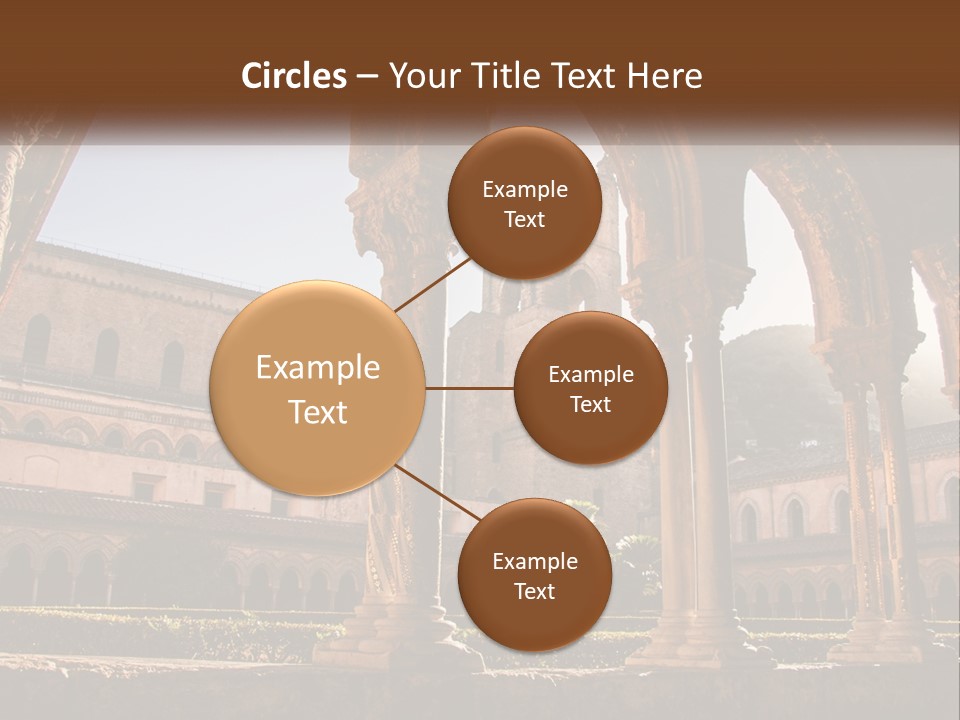 Circles – Your Title Text Here

Example Text

Example Text

Example Text

Example Text